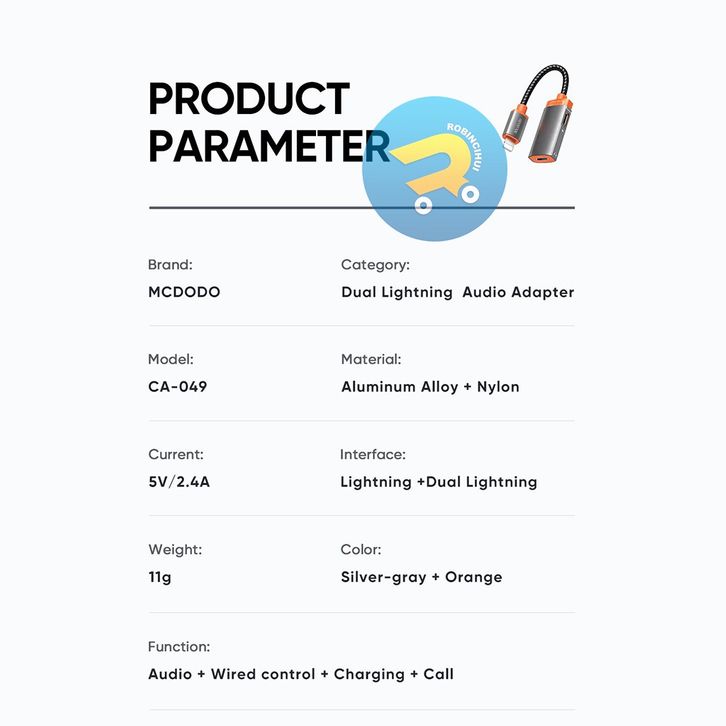 PRODUCT PARAMETER

ROBINCIHUI

Brand:
MCDODO

Category:
Dual Lightning  Audio Adapter

Model:
CA-049

Material:
Aluminum Alloy + Nylon

Current:
5V/2.4A

Interface:
Lightning +Dual Lightning

Weight:
11g

Color:
Silver-gray + Orange

Function:
Audio + Wired control + Charging + Call